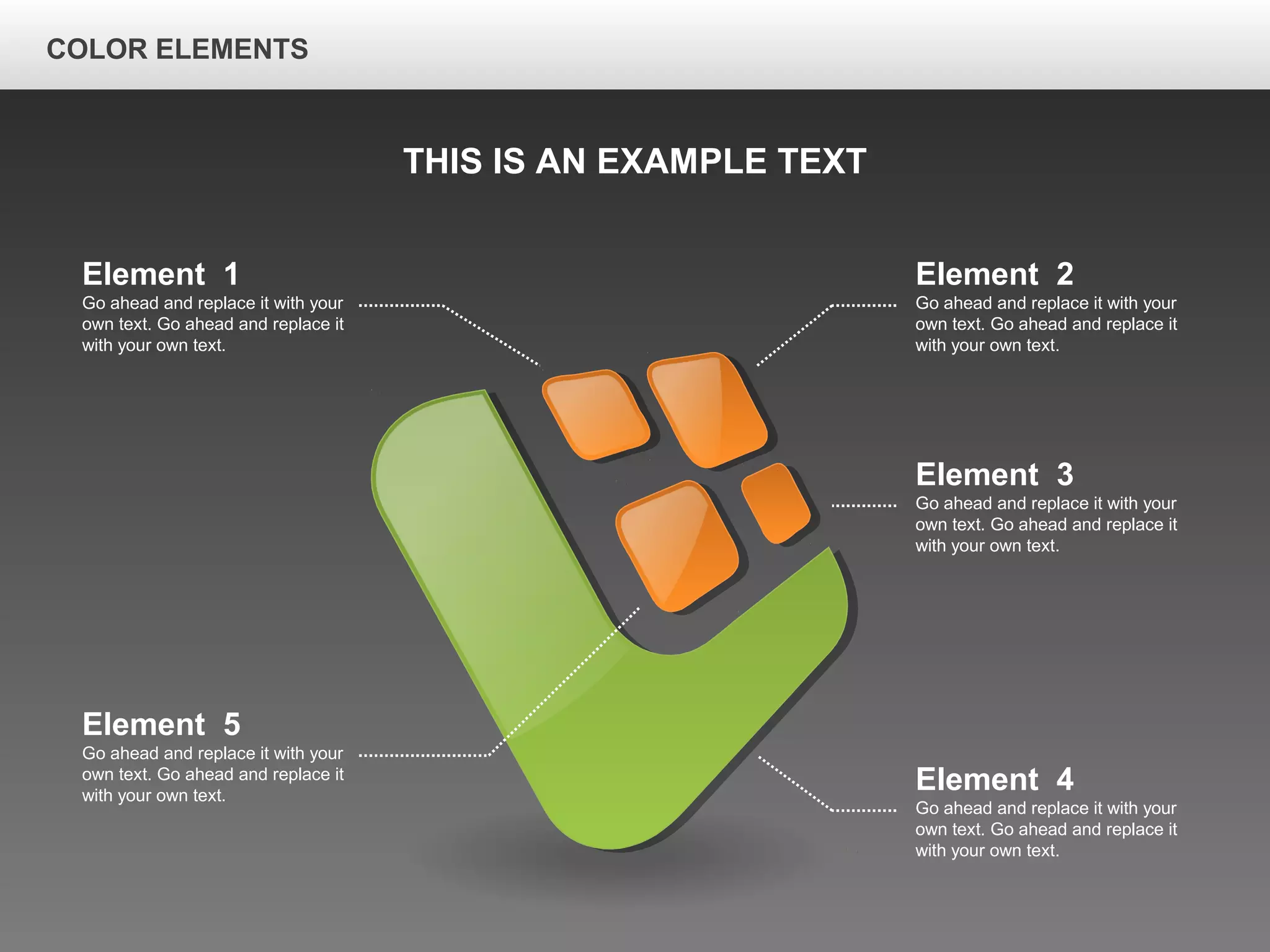 COLOR ELEMENTS

THIS IS AN EXAMPLE TEXT

Element 1
Go ahead and replace it with your own text. Go ahead and replace it with your own text.

Element 2
Go ahead and replace it with your own text. Go ahead and replace it with your own text.

Element 3
Go ahead and replace it with your own text. Go ahead and replace it with your own text.

Element 5
Go ahead and replace it with your own text. Go ahead and replace it with your own text.

Element 4
Go ahead and replace it with your own text. Go ahead and replace it with your own text.